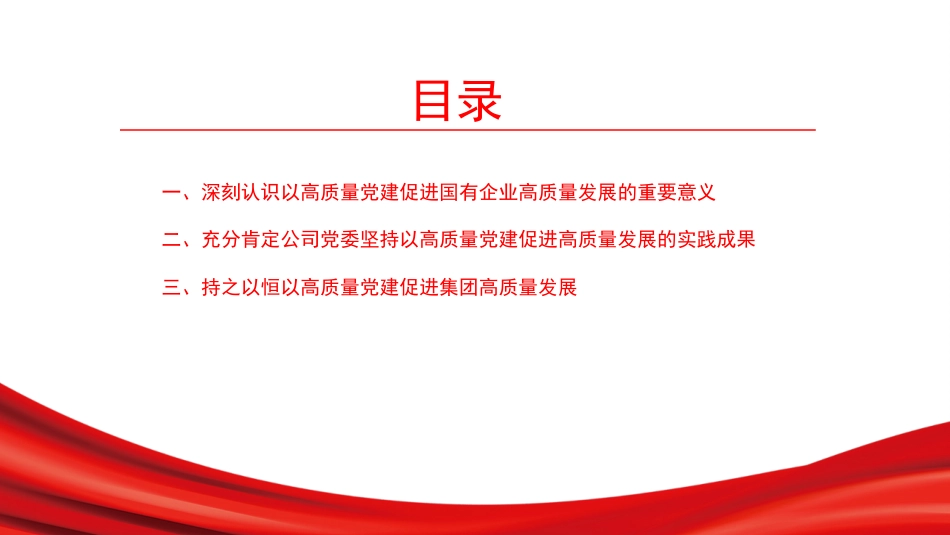 目录

一、深刻认识以高质量党建促进国有企业高质量发展的重要意义

二、充分肯定公司党委坚持以高质量党建促进高质量发展的实践成果

三、持之以恒以高质量党建促进集团高质量发展